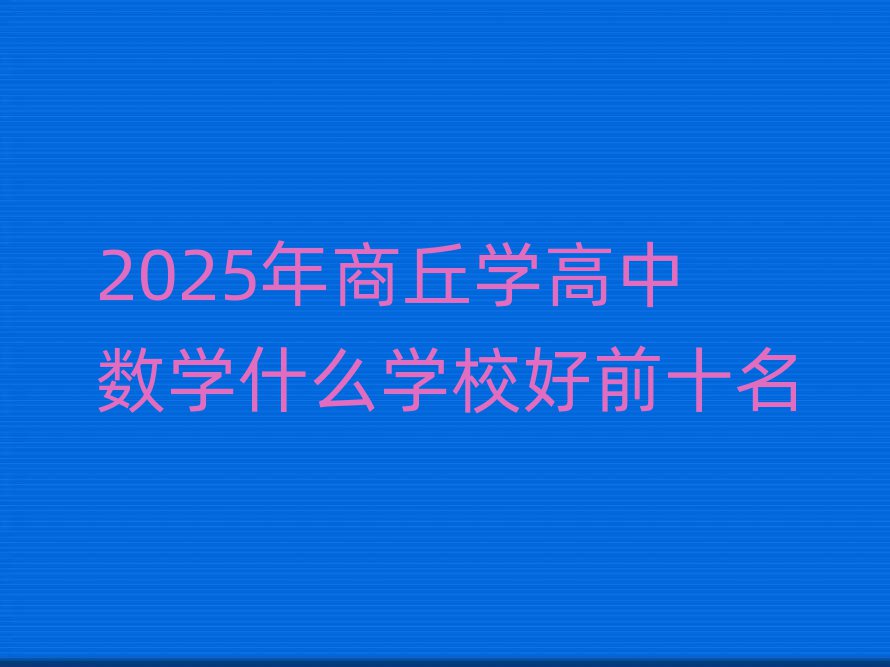 2025年商丘学高中数学什么学校好前十名